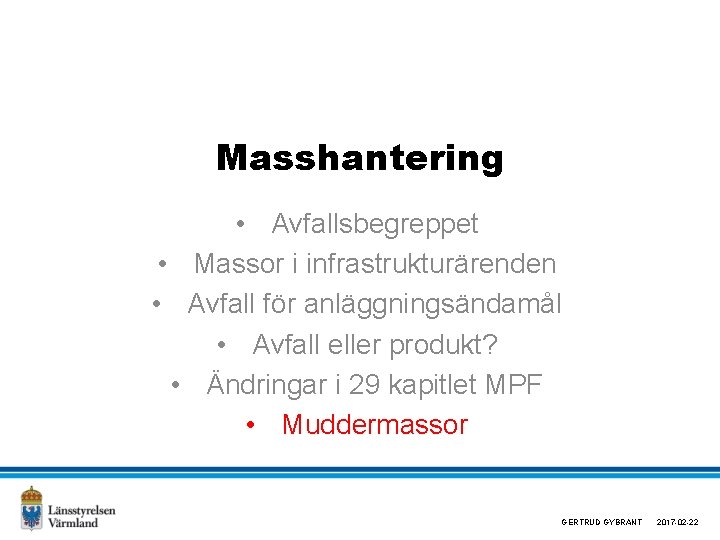 Masshantering

• Avfallsbegreppet
• Massor i infrastrukturärenden
• Avfall för anläggningsändamål
• Avfall eller produkt?
• Ändringar i 29 kapitlet MPF
• Muddermassor

Länsstyrelsen Värmland

GERTRUD GYBRANT 2017-02-22